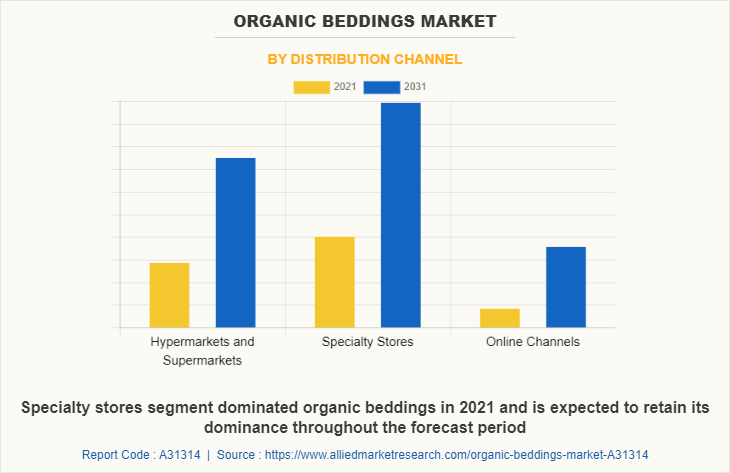 ORGANIC BEDDINGS MARKET

BY DISTRIBUTION CHANNEL

2021 2031

Hypermarkets and Supermarkets

Specialty Stores

Online Channels

Specialty stores segment dominated organic beddings in 2021 and is expected to retain its dominance throughout the forecast period

Report Code : A31314 | Source : https://www.alliedmarketresearch.com/organic-beddings-market-A31314